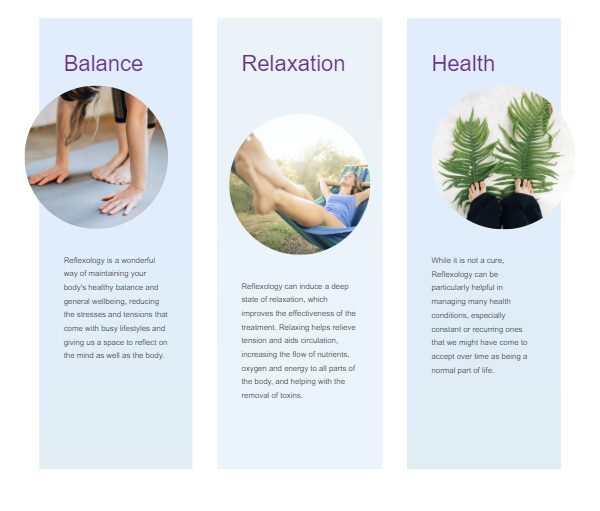 Balance

Reflexology is a wonderful way of maintaining your body's healthy balance and general wellbeing, reducing the stresses and tensions that come with busy lifestyles and giving us a space to reflect on the mind as well as the body.

Relaxation

Reflexology can induce a deep state of relaxation, which improves the effectiveness of the treatment. Relaxing helps relieve tension and aids circulation, increasing the flow of nutrients, oxygen and energy to all parts of the body, and helping with the removal of toxins.

Health

While it is not a cure, Reflexology can be particularly helpful in managing many health conditions, especially constant or recurring ones that we might have come to accept over time as being a normal part of life.